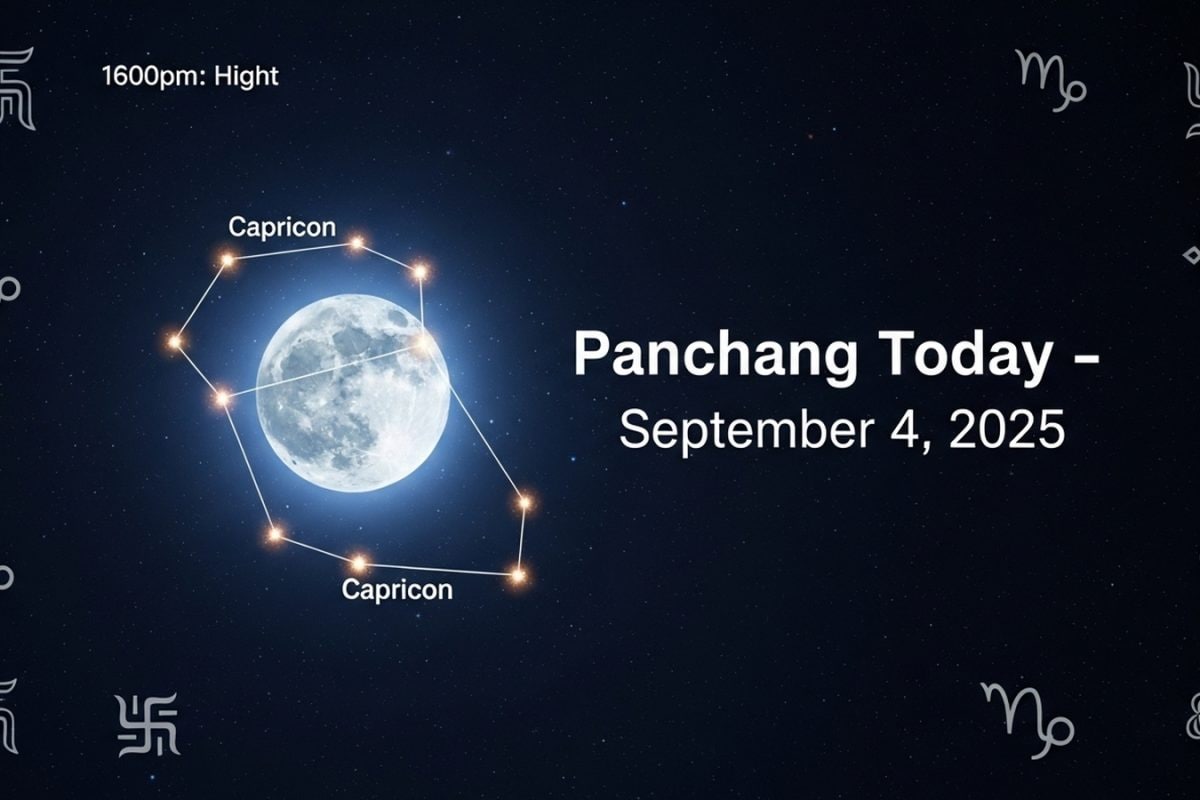 1600pm: Hight

Capricon

Capricon

Panchang Today –
September 4, 2025